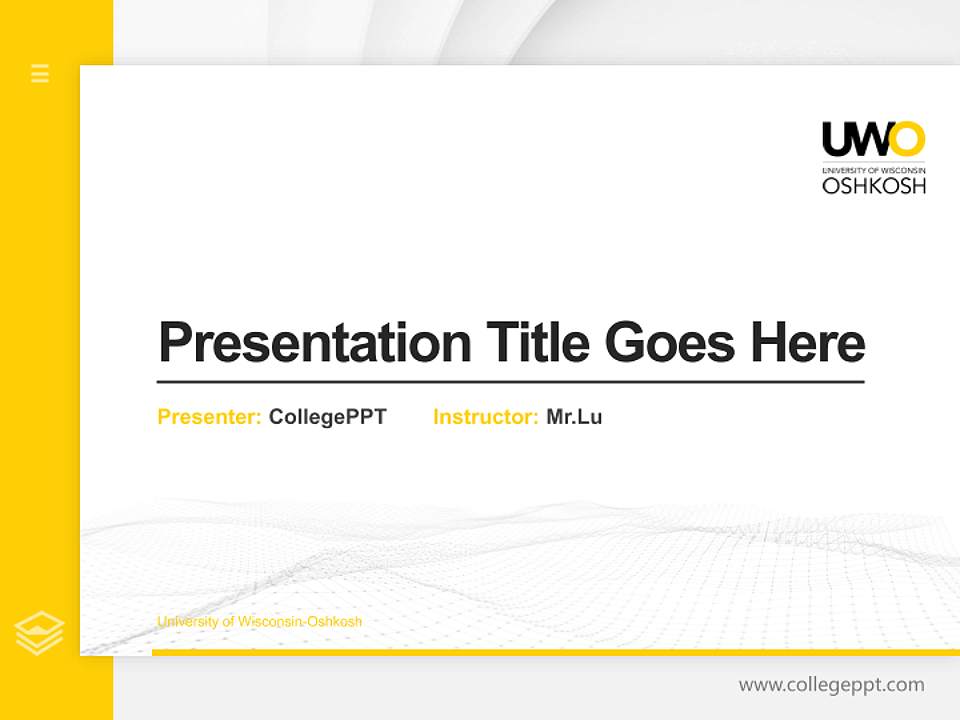 UWO
UNIVERSITY OF WISCONSIN
OSHKOSH

Presentation Title Goes Here

Presenter: CollegePPT Instructor: Mr.Lu

University of Wisconsin-Oshkosh

www.collegeppt.com